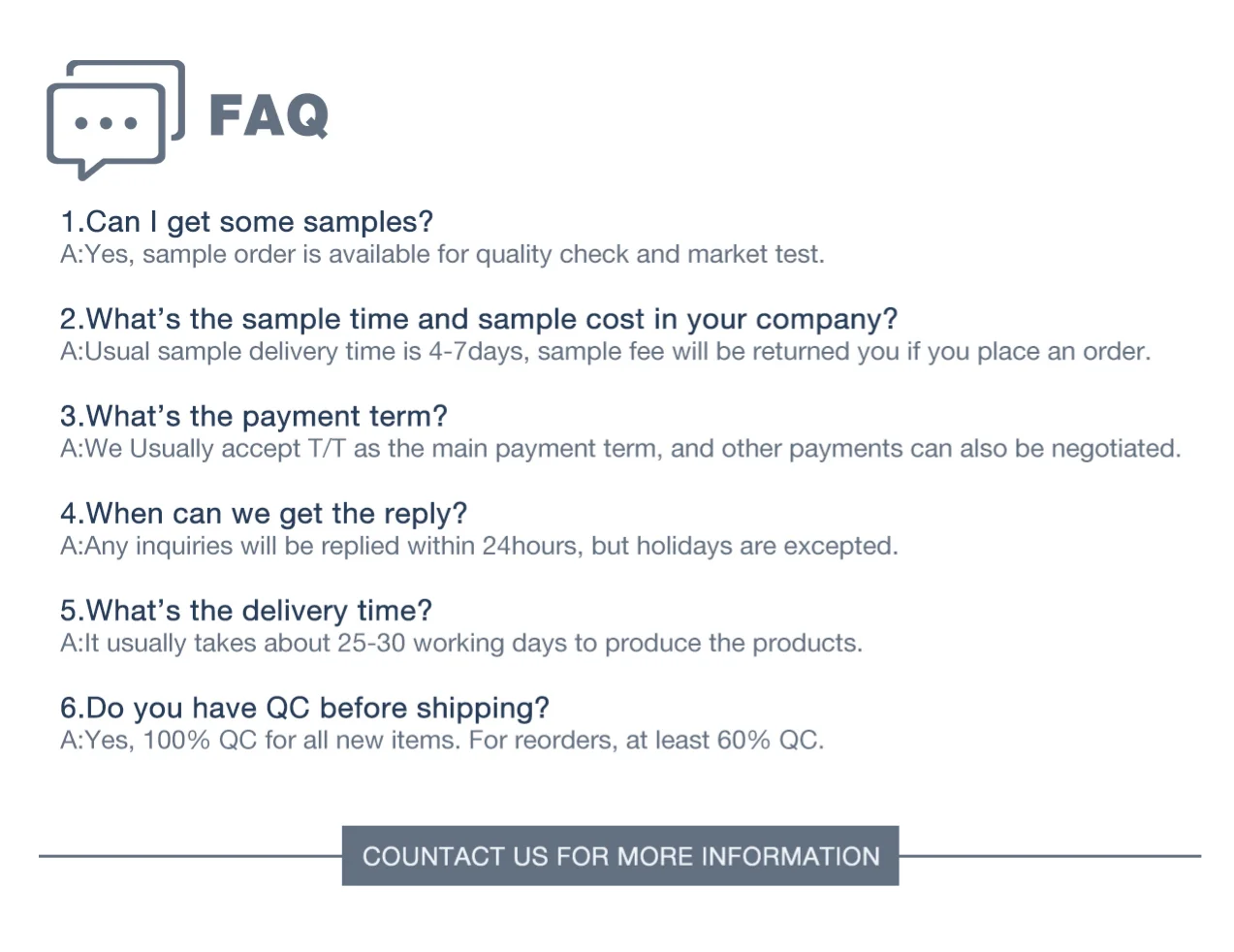 FAQ

1.Can I get some samples?
A:Yes, sample order is available for quality check and market test.

2.What's the sample time and sample cost in your company?
A:Usual sample delivery time is 4-7days, sample fee will be returned you if you place an order.

3.What's the payment term?
A:We Usually accept T/T as the main payment term, and other payments can also be negotiated.

4.When can we get the reply?
A:Any inquiries will be replied within 24hours, but holidays are excepted.

5.What's the delivery time?
A:It usually takes about 25-30 working days to produce the products.

6.Do you have QC before shipping?
A:Yes, 100% QC for all new items. For reorders, at least 60% QC.

COUNTACT US FOR MORE INFORMATION